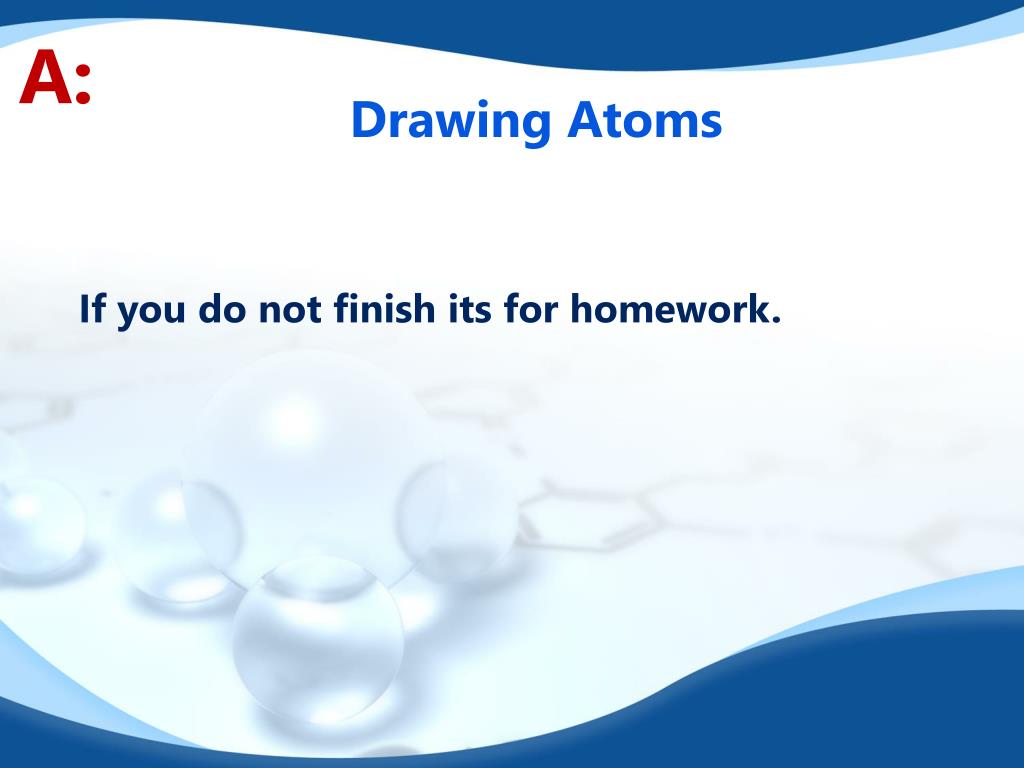 A:

Drawing Atoms

If you do not finish its for homework.